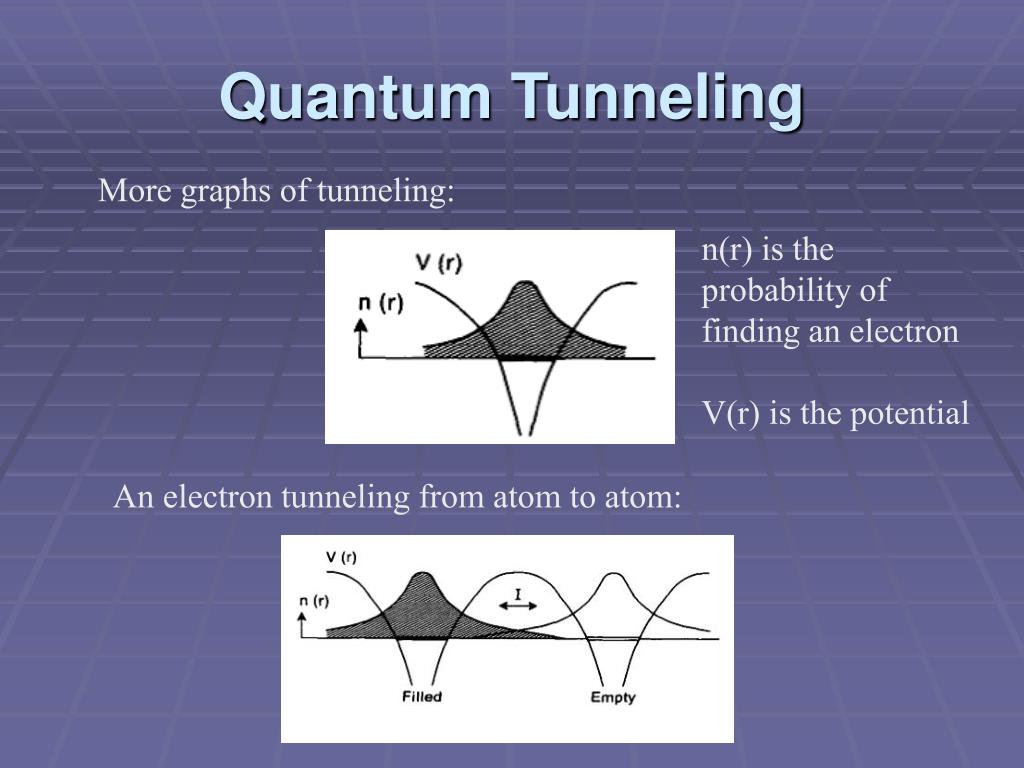 Quantum Tunneling

More graphs of tunneling:

V (r)
n (r)

n(r) is the probability of finding an electron

V(r) is the potential

An electron tunneling from atom to atom:

V (r)
n (r)
I
Filled
Empty